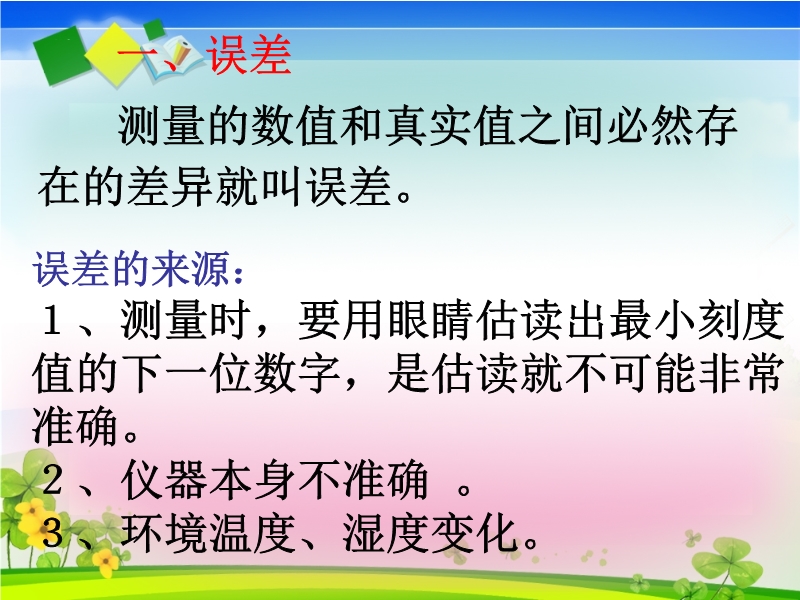 一、误差

测量的数值和真实值之间必然存在的差异就叫误差。

误差的来源：
１、测量时，要用眼睛估读出最小刻度值的下一位数字，是估读就不可能非常准确。
２、仪器本身不准确 。
３、环境温度、湿度变化。